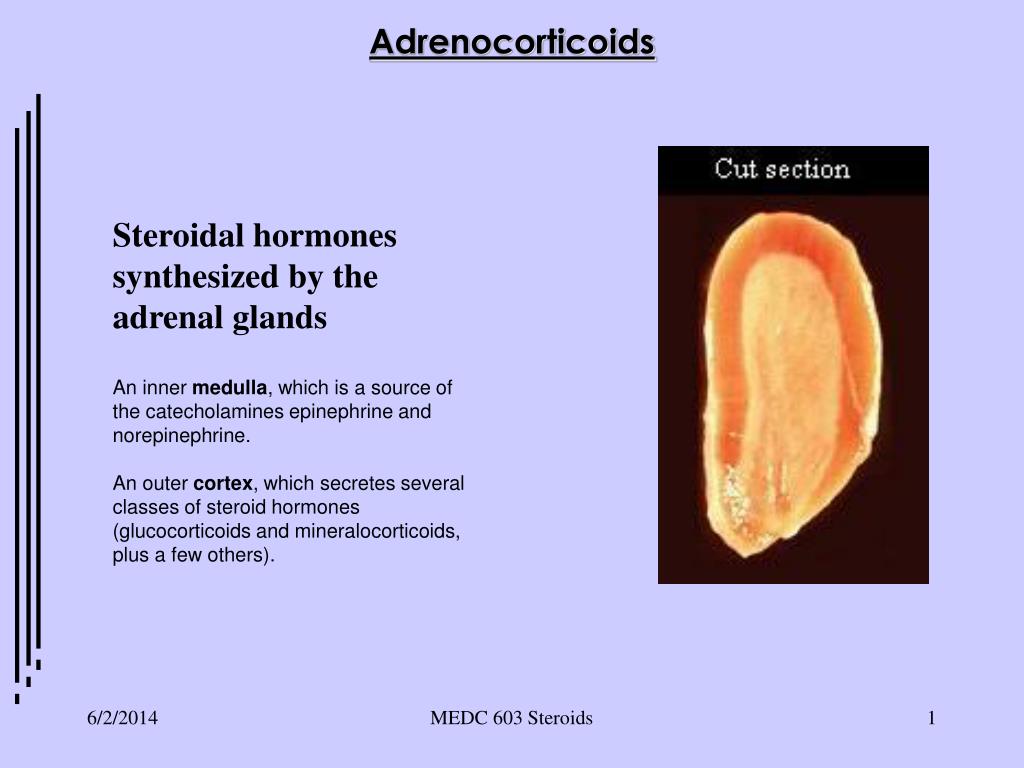 Adrenocorticoids

Steroidal hormones synthesized by the adrenal glands

An inner medulla, which is a source of the catecholamines epinephrine and norepinephrine.

An outer cortex, which secretes several classes of steroid hormones (glucocorticoids and mineralocorticoids, plus a few others).

Cut section

6/2/2014

MEDC 603 Steroids

1